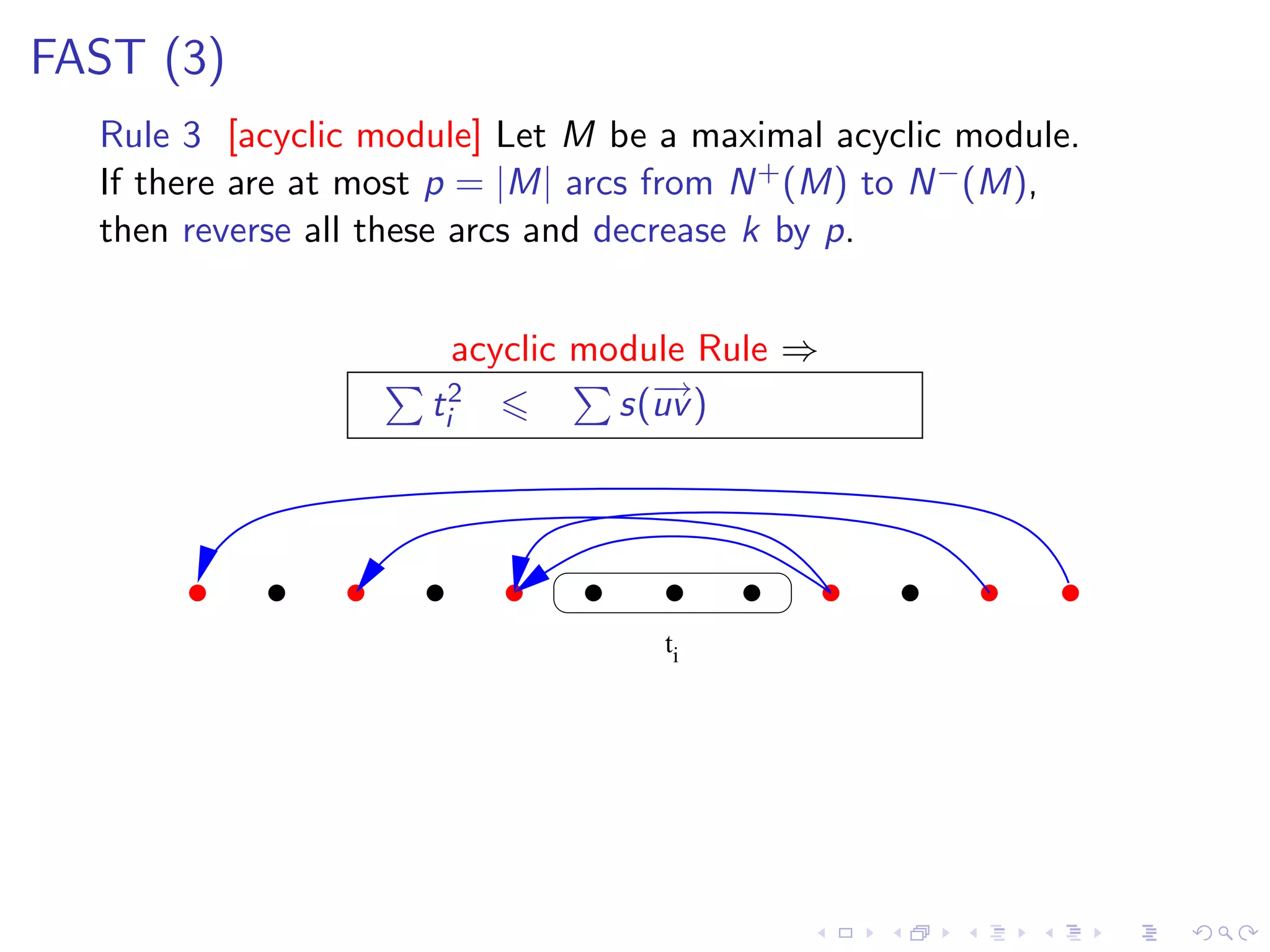 FAST (3)

Rule 3 [acyclic module] Let $M$ be a maximal acyclic module. If there are at most $p = |M|$ arcs from $N^+(M)$ to $N^-(M)$, then reverse all these arcs and decrease $k$ by $p$.

acyclic module Rule $\Rightarrow$

$\sum t_i^2 \leqslant \sum s(\overrightarrow{uv})$

$t_i$